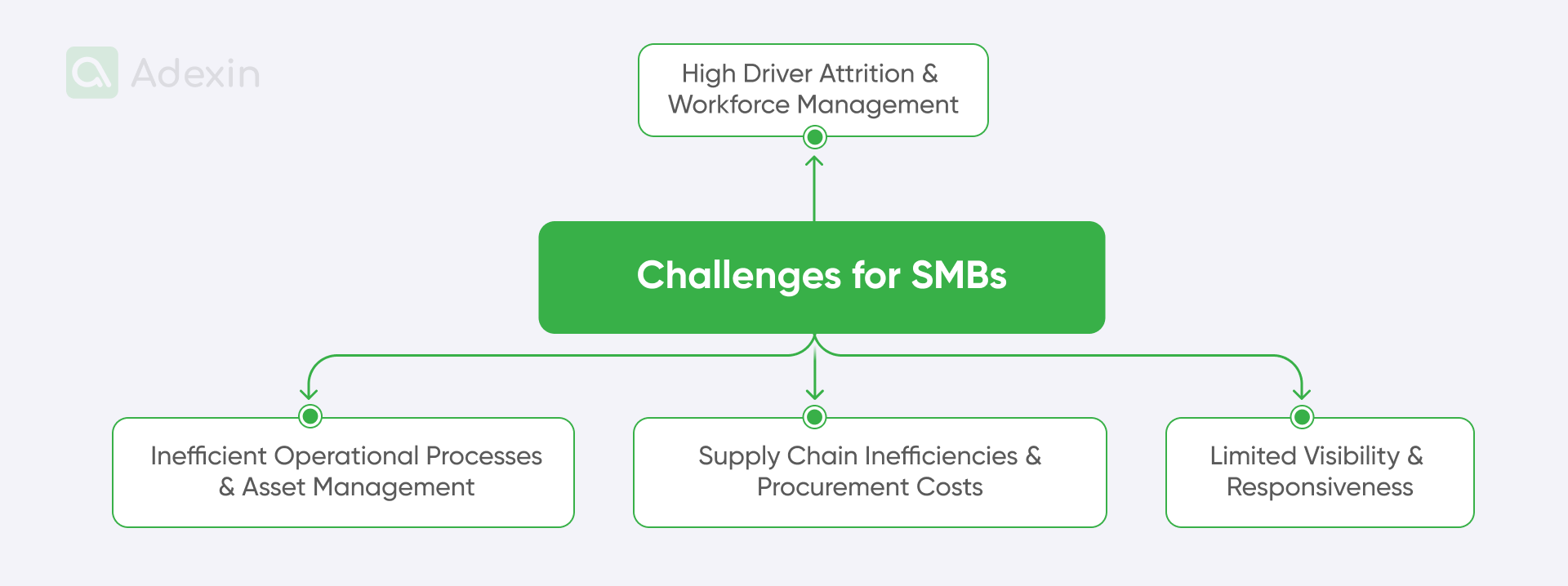 Adexin

High Driver Attrition & Workforce Management

Challenges for SMBs

Inefficient Operational Processes & Asset Management

Supply Chain Inefficiencies & Procurement Costs

Limited Visibility & Responsiveness